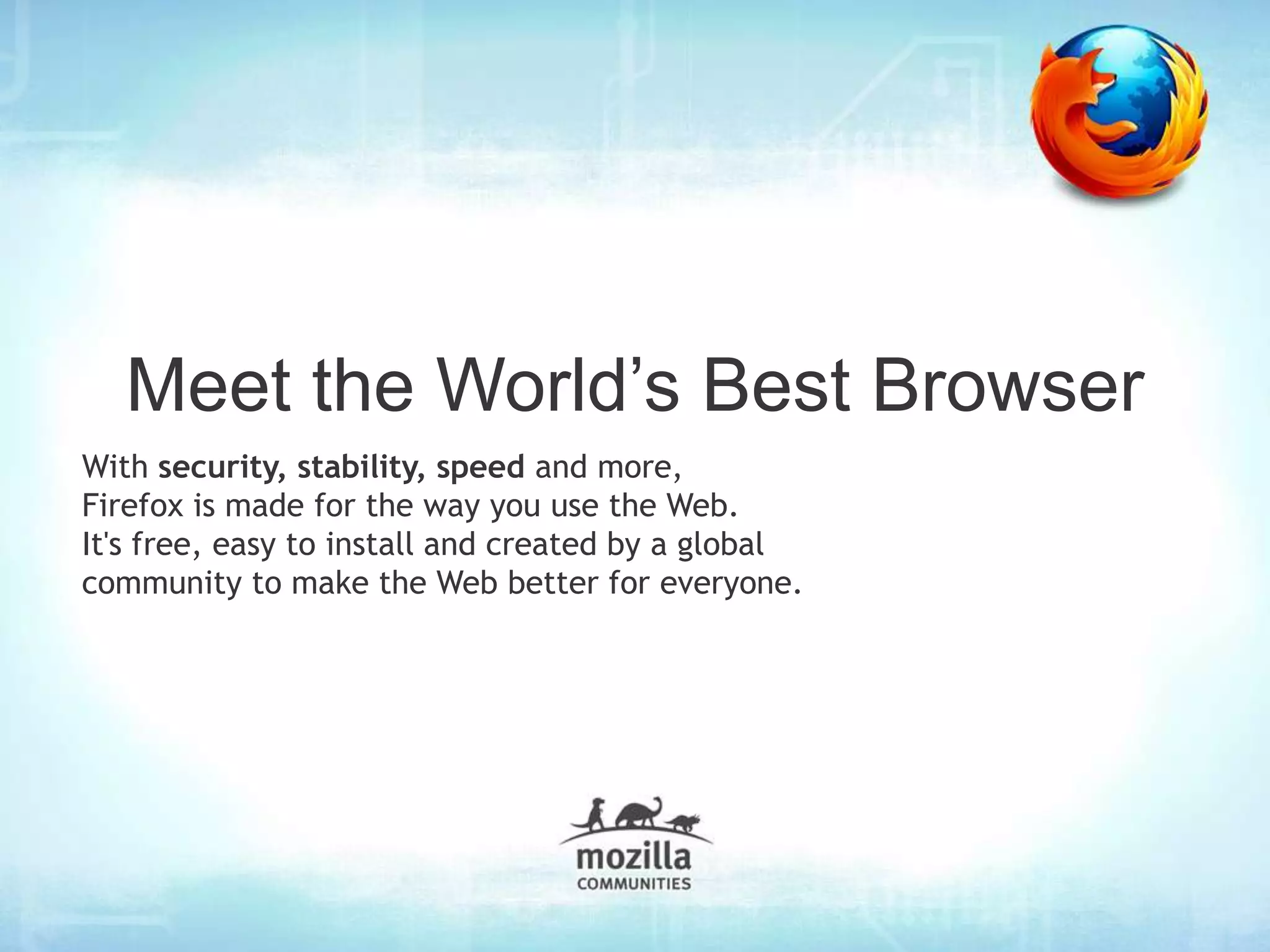 Meet the World’s Best Browser

With security, stability, speed and more, Firefox is made for the way you use the Web. It's free, easy to install and created by a global community to make the Web better for everyone.

mozilla
COMMUNITIES